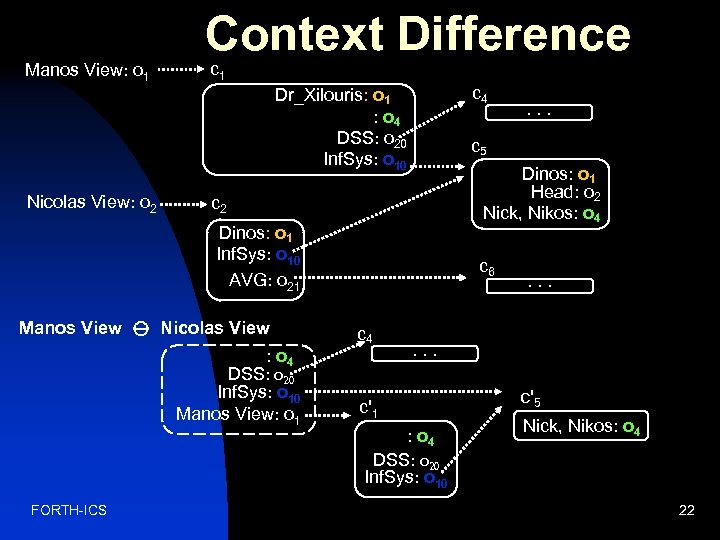 Context Difference

Manos View: $o_1$ $c_1$

Dr_Xilouris: $o_1$
: $o_4$
DSS: $o_{20}$
InfSys: $o_{10}$

$c_4$
. . .

$c_5$
Dinos: $o_1$
Head: $o_2$
Nick, Nikos: $o_4$

Nicolas View: $o_2$ $c_2$

Dinos: $o_1$
InfSys: $o_{10}$
AVG: $o_{21}$

$c_6$
. . .

Manos View $\ominus$ Nicolas View

: $o_4$
DSS: $o_{20}$
InfSys: $o_{10}$
Manos View: $o_1$

$c_4$
. . .

$c'_1$
: $o_4$
DSS: $o_{20}$
InfSys: $o_{10}$

$c'_5$
Nick, Nikos: $o_4$

FORTH-ICS

22